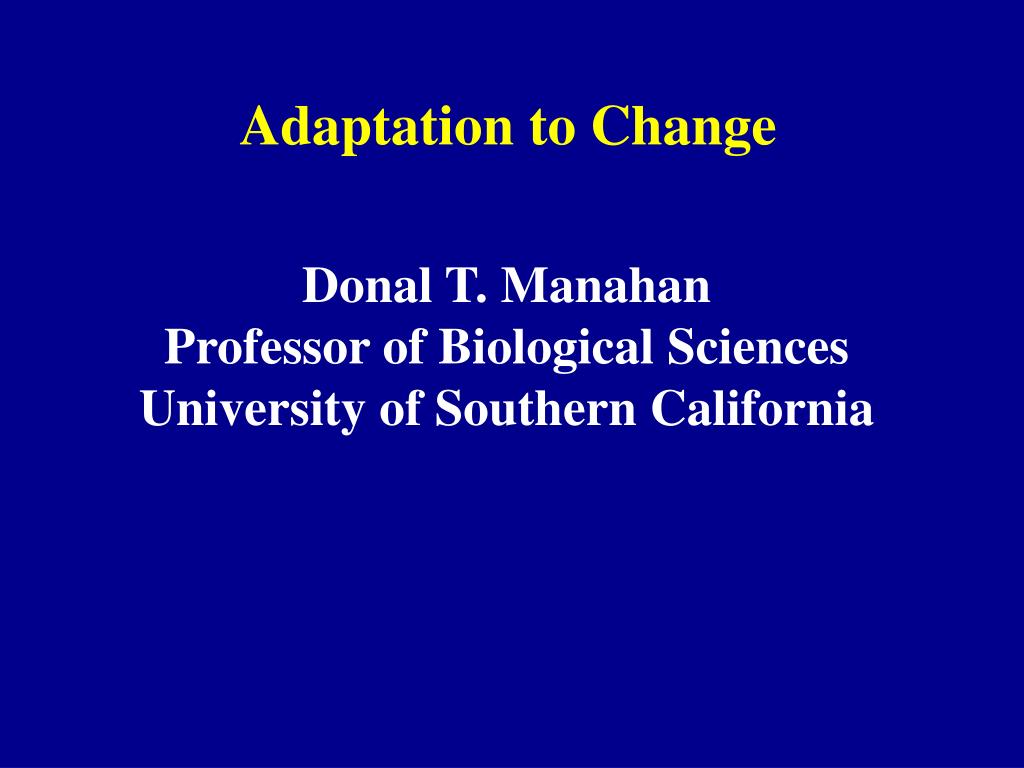 Adaptation to Change

Donal T. Manahan
Professor of Biological Sciences
University of Southern California